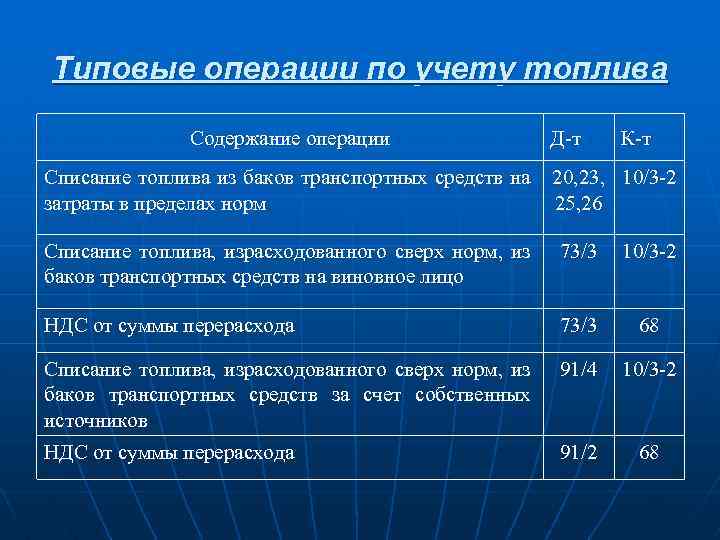 Типовые операции по учету топлива

| Содержание операции | Д-т | К-т |
|---|---|---|
| Списание топлива из баков транспортных средств на затраты в пределах норм | 20,23, 25,26 | 10/3-2 |
| Списание топлива, израсходованного сверх норм, из баков транспортных средств на виновное лицо | 73/3 | 10/3-2 |
| НДС от суммы перерасхода | 73/3 | 68 |
| Списание топлива, израсходованного сверх норм, из баков транспортных средств за счет собственных источников | 91/4 | 10/3-2 |
| НДС от суммы перерасхода | 91/2 | 68 |